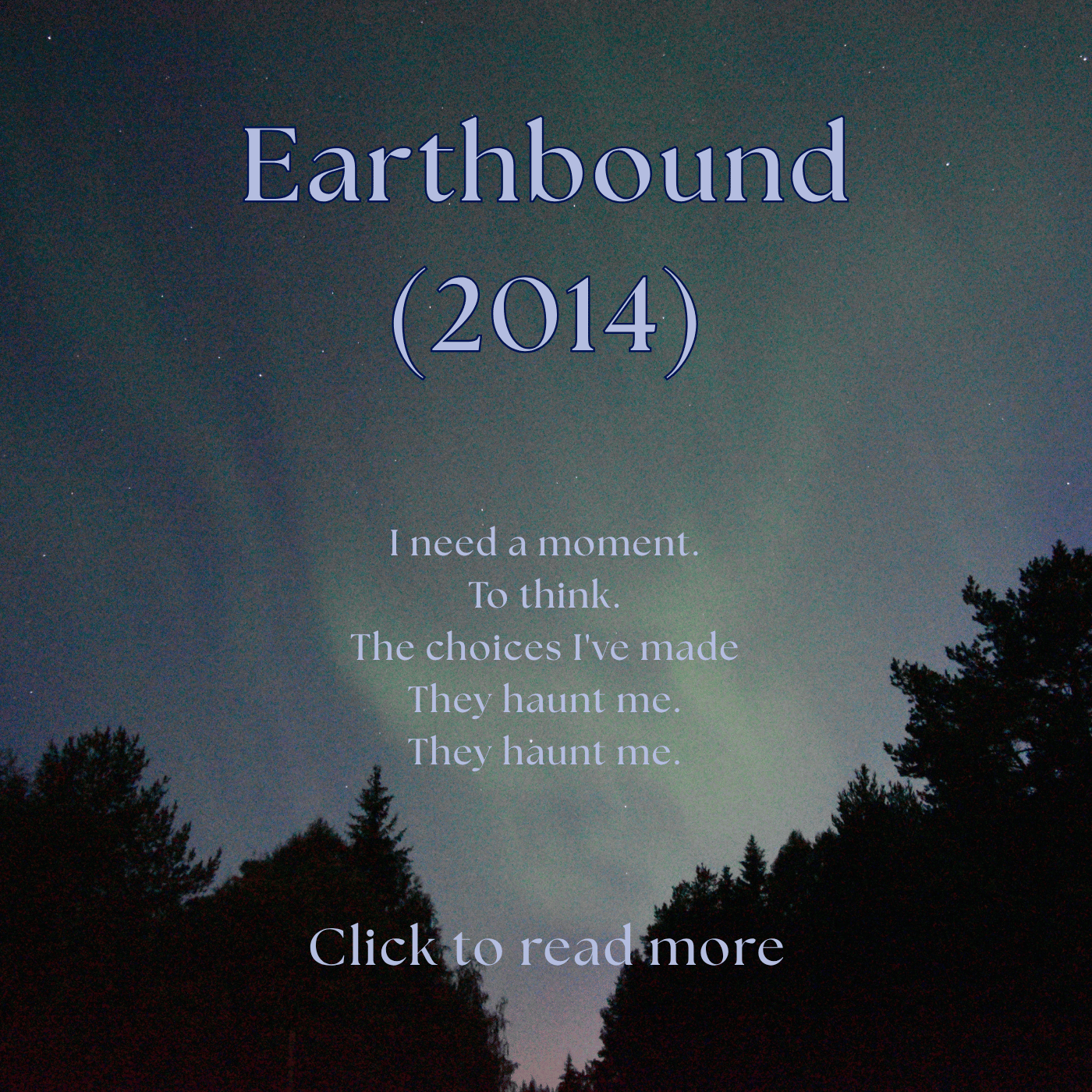 Earthbound
(2014)

I need a moment.
To think.
The choices I've made
They haunt me.
They haunt me.

Click to read more